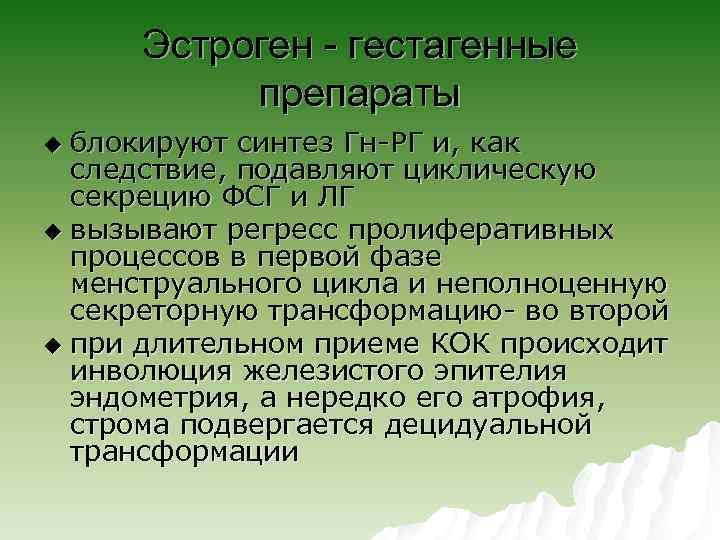 Эстроген - гестагенные препараты

◆ блокируют синтез Гн-РГ и, как следствие, подавляют циклическую секрецию ФСГ и ЛГ

◆ вызывают регресс пролиферативных процессов в первой фазе менструального цикла и неполноценную секреторную трансформацию- во второй

◆ при длительном приеме КОК происходит инволюция железистого эпителия эндометрия, а нередко его атрофия, строма подвергается децидуальной трансформации